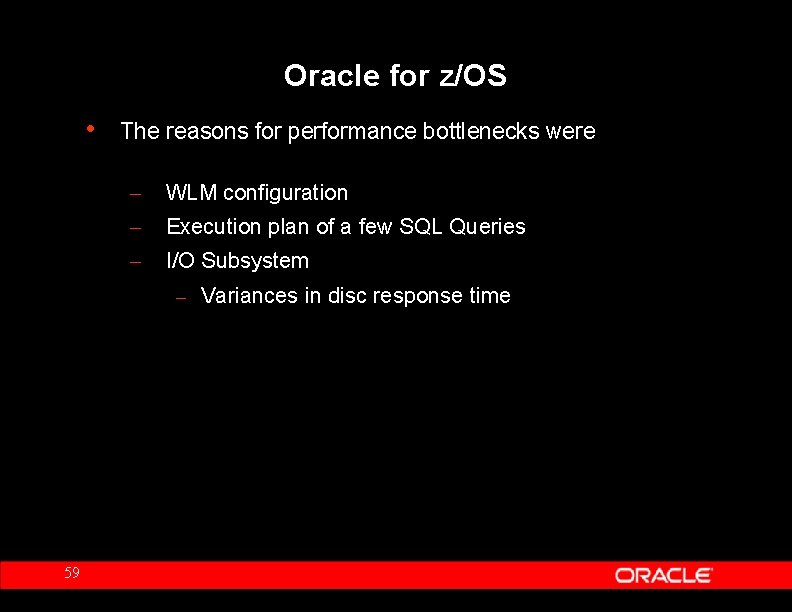 Oracle for z/OS

• The reasons for performance bottlenecks were

– WLM configuration
– Execution plan of a few SQL Queries
– I/O Subsystem
  – Variances in disc response time

59

ORACLE